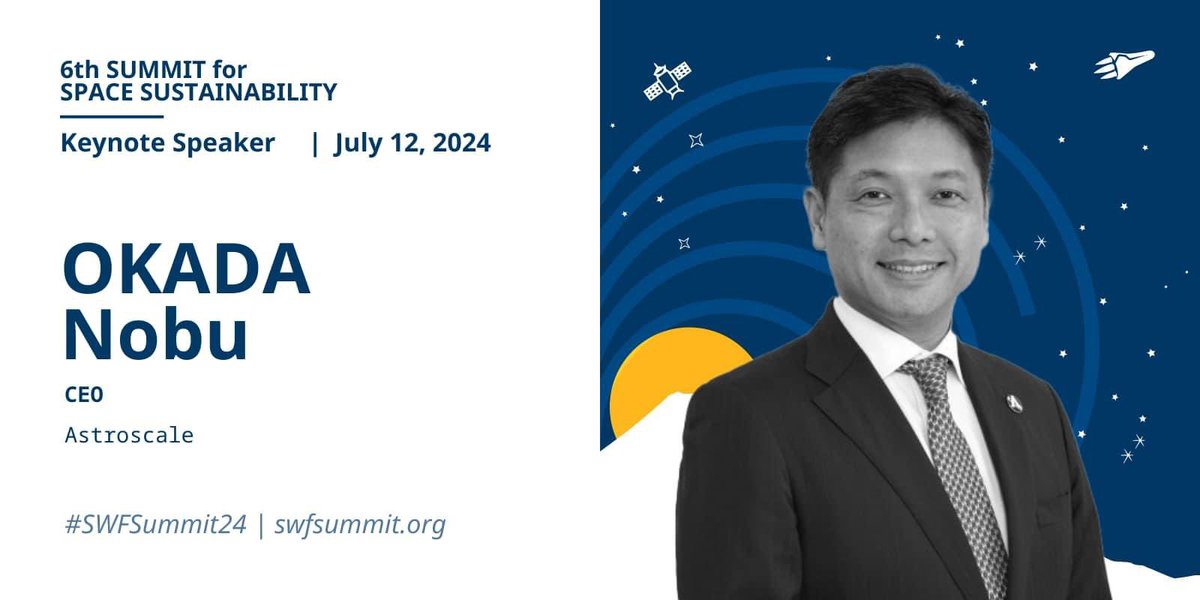 6th SUMMIT for
SPACE SUSTAINABILITY

Keynote Speaker | July 12, 2024

OKADA
Nobu

CEO

Astroscale

#SWFSummit24 | swfsummit.org